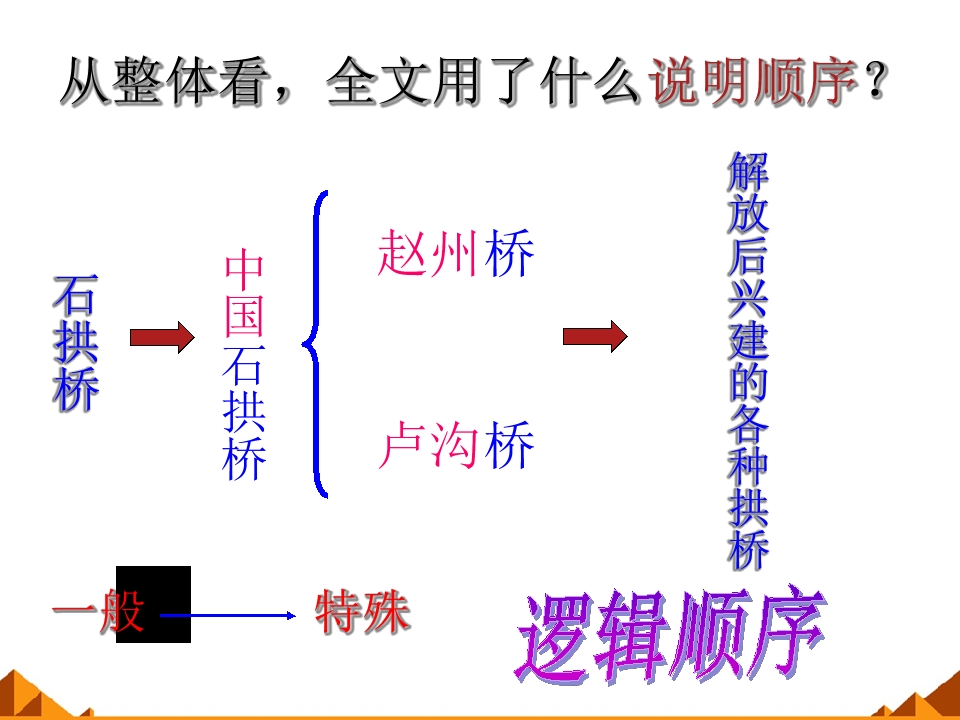 从整体看，全文用了什么说明顺序？

石拱桥

中国石拱桥

赵州桥

卢沟桥

解放后兴建的各种拱桥

一般

特殊

逻辑顺序